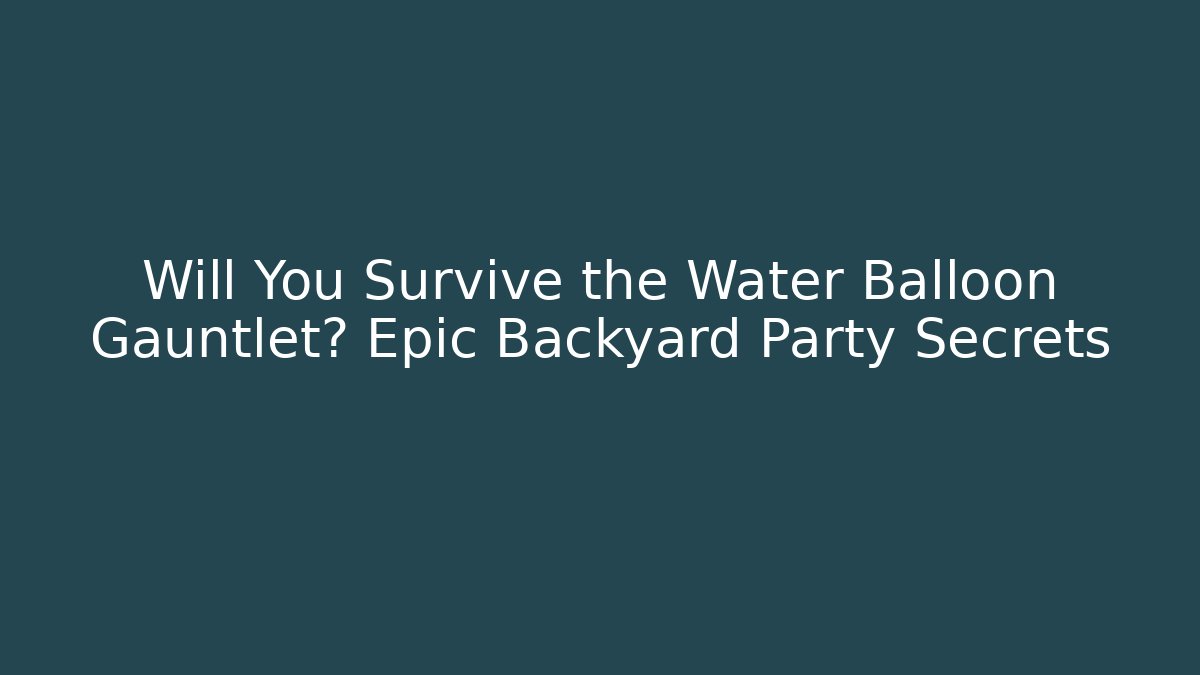 Will You Survive the Water Balloon Gauntlet? Epic Backyard Party Secrets